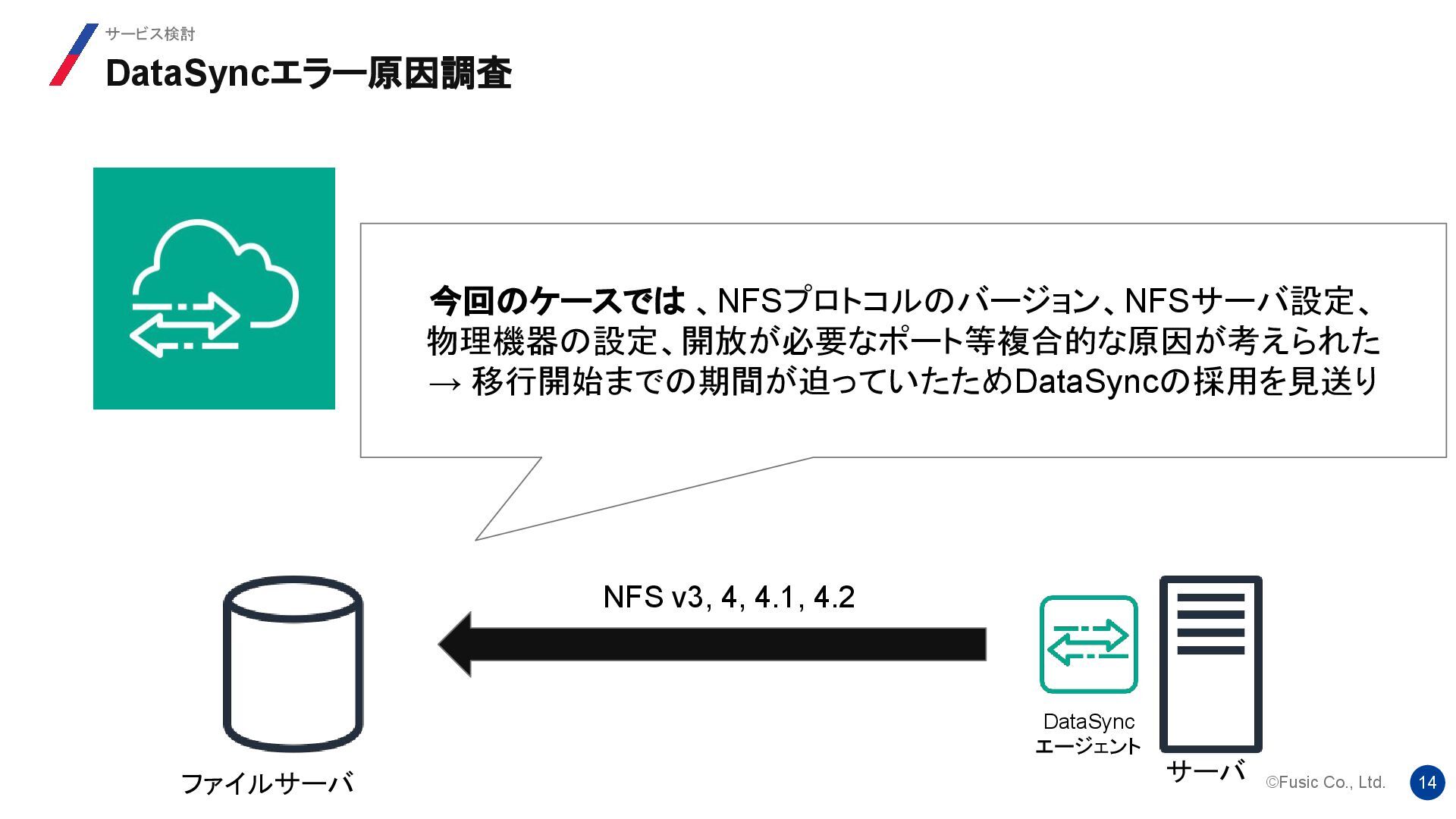 サービス検討
DataSyncエラー原因調査

今回のケースでは 、NFSプロトコルのバージョン、NFSサーバ設定、物理機器の設定、開放が必要なポート等複合的な原因が考えられた
→ 移行開始までの期間が迫っていたためDataSyncの採用を見送り

NFS v3, 4, 4.1, 4.2

ファイルサーバ

DataSync
エージェント

サーバ

©Fusic Co., Ltd.

14